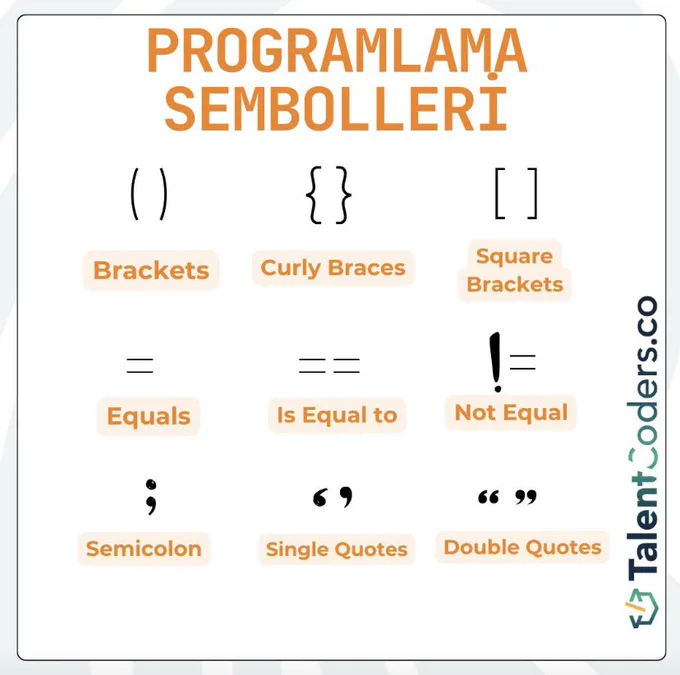 PROGRAMLAMA SEMBOLLERİ

( )
Brackets

{ }
Curly Braces

[ ]
Square Brackets

=
Equals

==
Is Equal to

!=
Not Equal

;
Semicolon

‘ ’
Single Quotes

“ ”
Double Quotes

TalentCoders.co